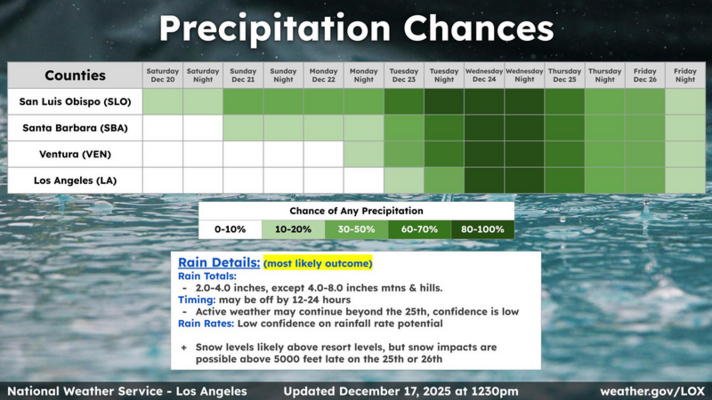 Precipitation Chances

| Counties | Saturday Dec 20 | Saturday Night | Sunday Dec 21 | Sunday Night | Monday Dec 22 | Monday Night | Tuesday Dec 23 | Tuesday Night | Wednesday Dec 24 | Wednesday Night | Thursday Dec 25 | Thursday Night | Friday Dec 26 | Friday Night |
|---|---|---|---|---|---|---|---|---|---|---|---|---|---|---|
| San Luis Obispo (SLO) | | | | | | | | | | | | | | |
| Santa Barbara (SBA) | | | | | | | | | | | | | | |
| Ventura (VEN) | | | | | | | | | | | | | | |
| Los Angeles (LA) | | | | | | | | | | | | | | |

Chance of Any Precipitation

| 0-10% | 10-20% | 30-50% | 60-70% | 80-100% |
|---|---|---|---|---|

Rain Details: (most likely outcome)
Rain Totals:
- 2.0-4.0 inches, except 4.0-8.0 inches mtns & hills.
Timing: may be off by 12-24 hours
- Active weather may continue beyond the 25th, confidence is low
Rain Rates: Low confidence on rainfall rate potential

+ Snow levels likely above resort levels, but snow impacts are possible above 5000 feet late on the 25th or 26th

National Weather Service - Los Angeles Updated December 17, 2025 at 1230pm weather.gov/LOX